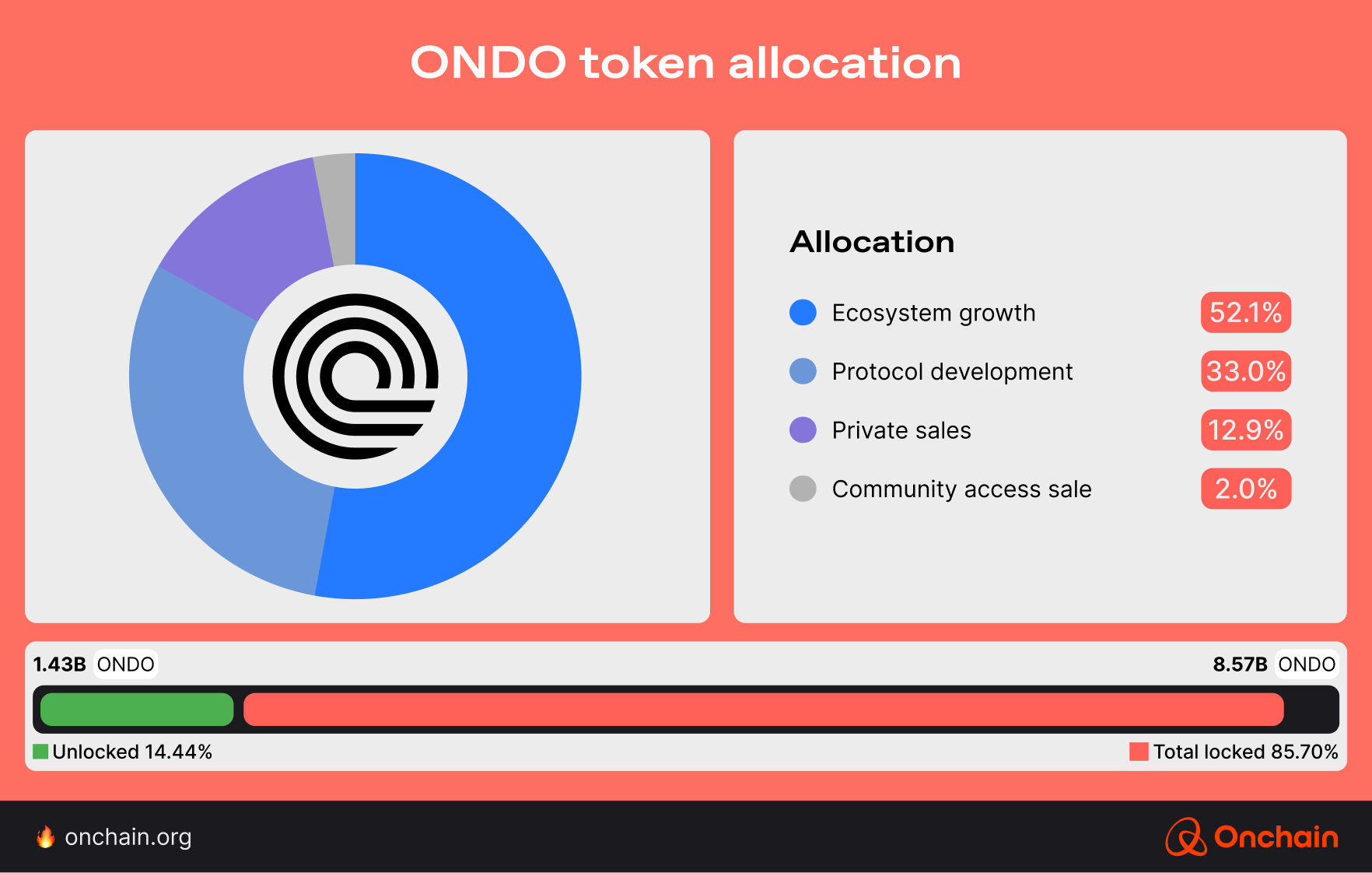 ONDO token allocation

Allocation

Ecosystem growth 52.1%

Protocol development 33.0%

Private sales 12.9%

Community access sale 2.0%

1.43B ONDO

8.57B ONDO

Unlocked 14.44%

Total locked 85.70%

onchain.org

Onchain